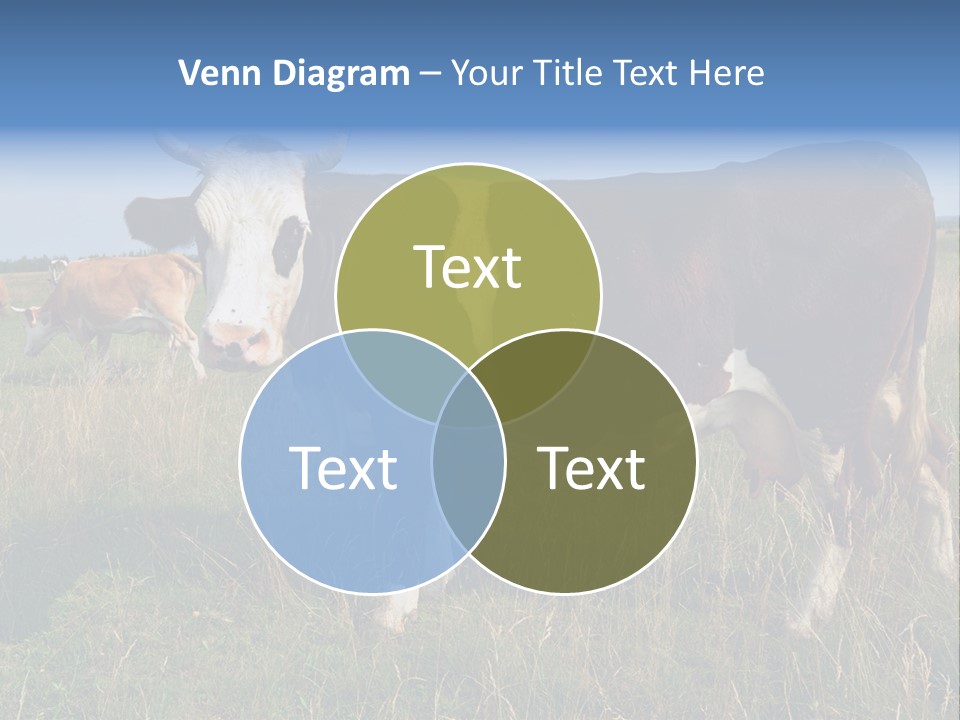 Venn Diagram – Your Title Text Here

Text

Text

Text